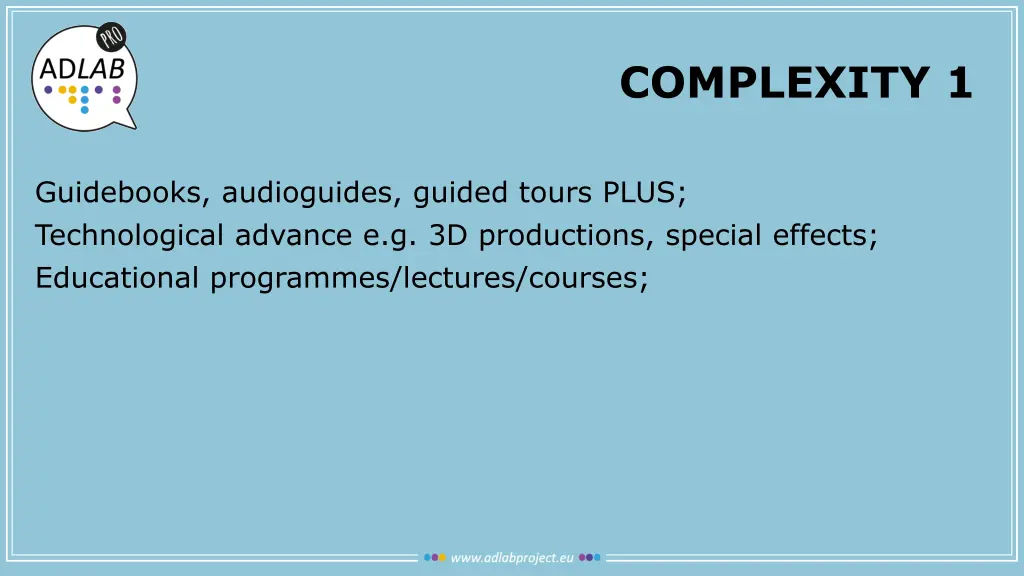 PRO
ADLAB

COMPLEXITY 1

Guidebooks, audioguides, guided tours PLUS;
Technological advance e.g. 3D productions, special effects;
Educational programmes/lectures/courses;

www.adlabproject.eu